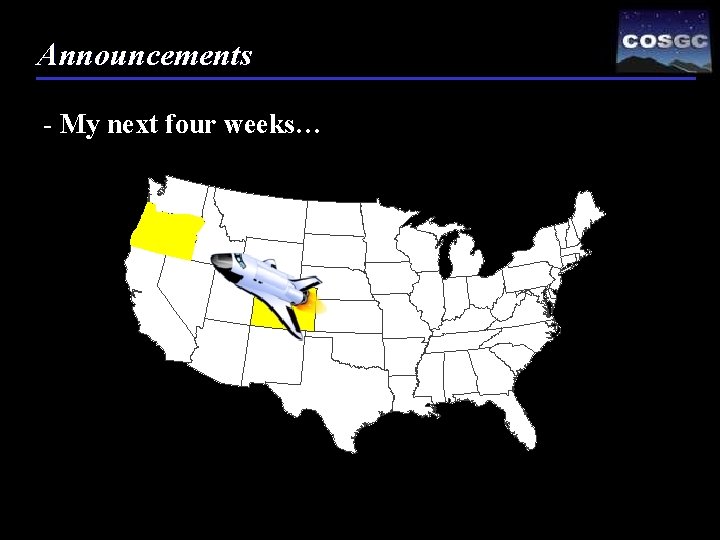 Announcements

COSGC

- My next four weeks…